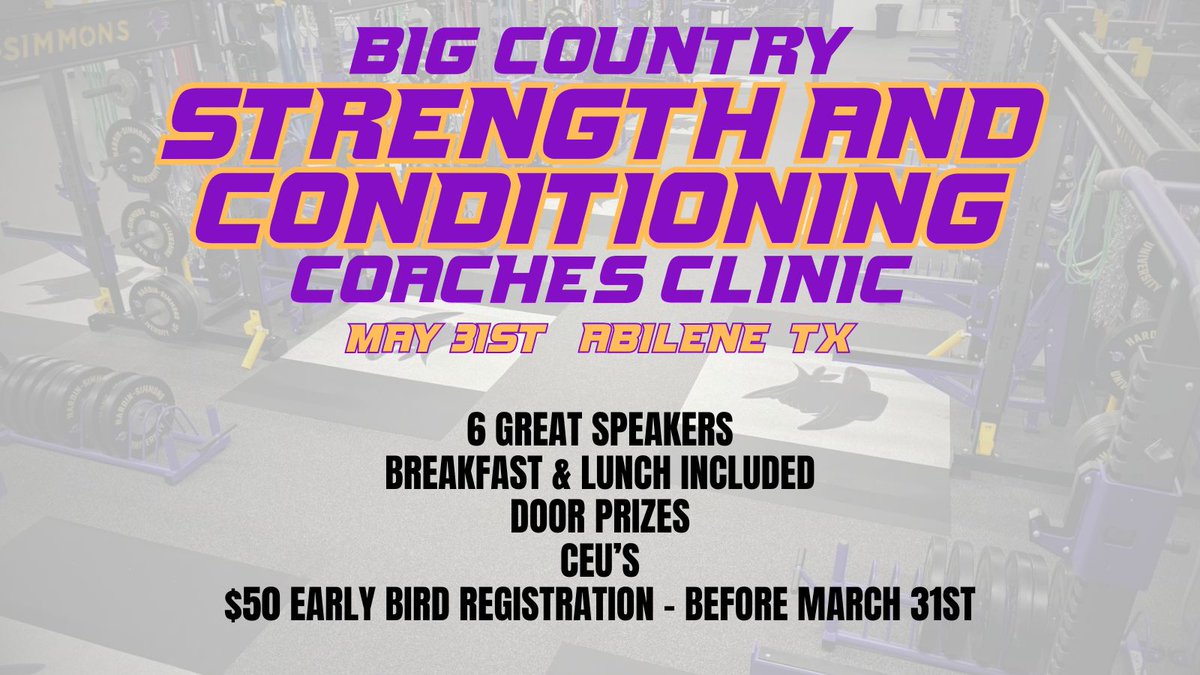 SIMMONS

BIG COUNTRY
STRENGTH AND CONDITIONING
COACHES CLINIC
MAY 31ST ABILENE TX

6 GREAT SPEAKERS
BREAKFAST & LUNCH INCLUDED
DOOR PRIZES
CEU'S
$50 EARLY BIRD REGISTRATION - BEFORE MARCH 31ST